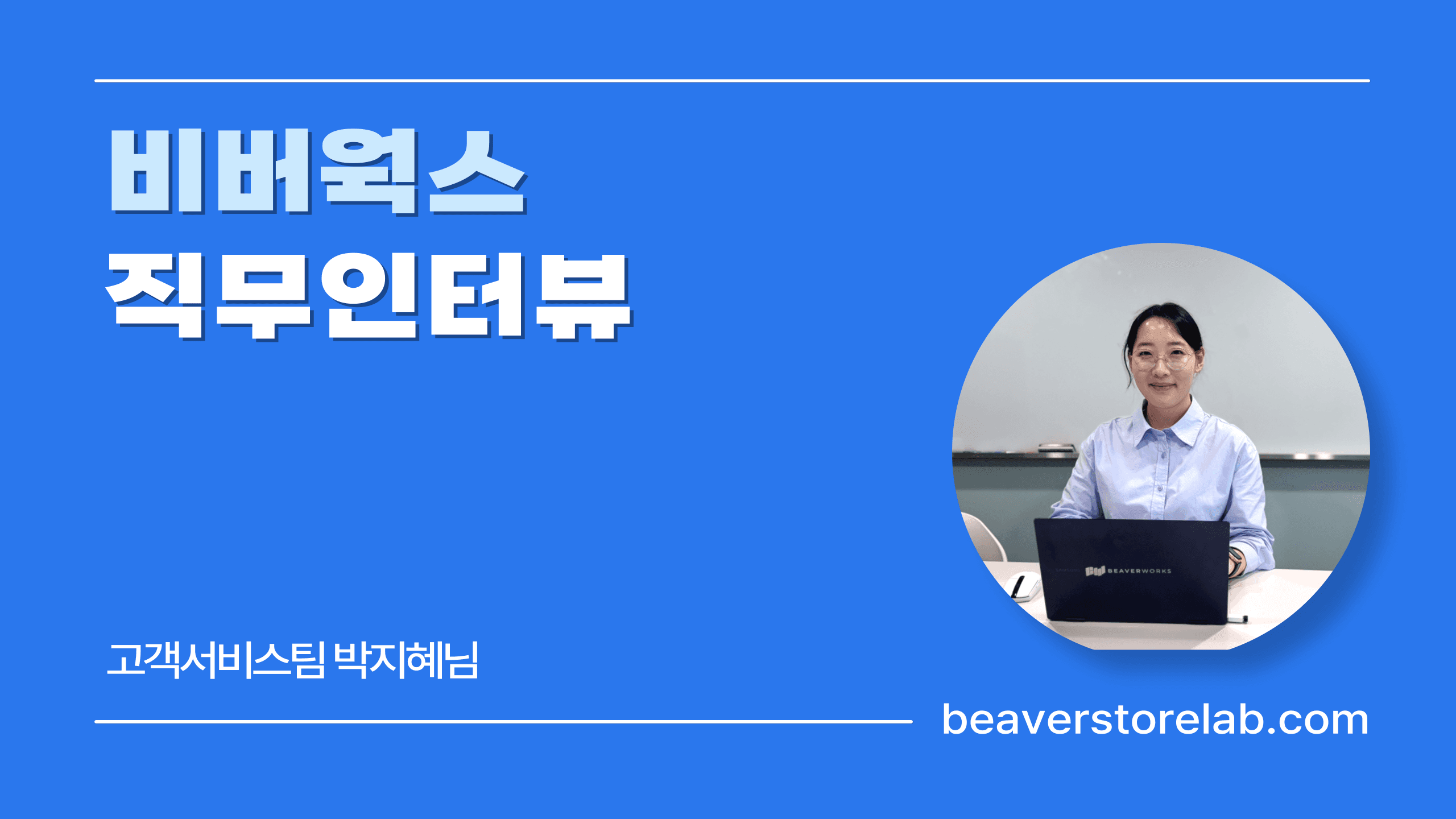 비버웍스
직무인터뷰

BEAVERWORKS

고객서비스팀 박지혜님

beaverstorelab.com